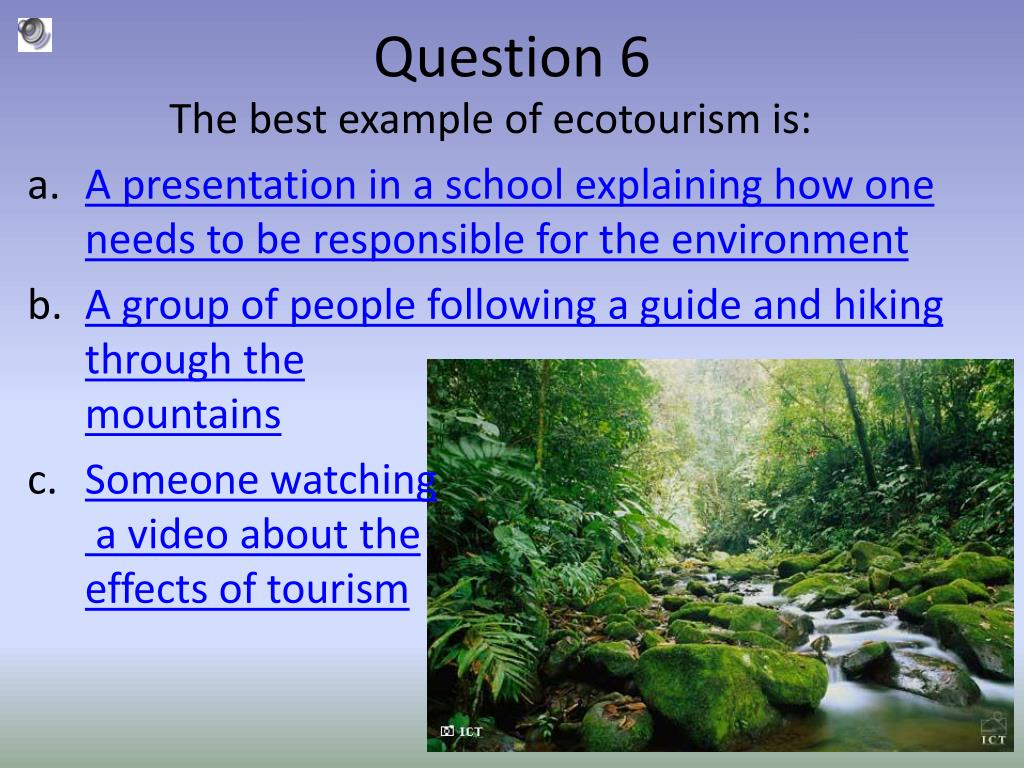 Question 6
The best example of ecotourism is:

a. A presentation in a school explaining how one needs to be responsible for the environment

b. A group of people following a guide and hiking through the mountains

c. Someone watching a video about the effects of tourism

ICT

ICT